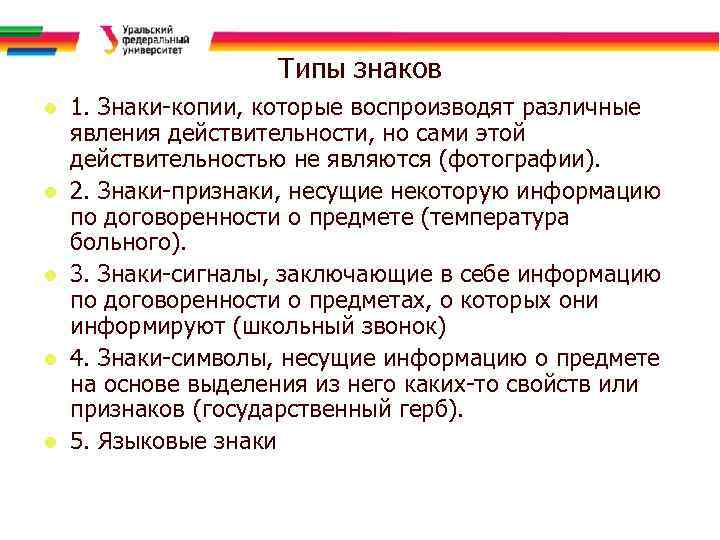 Уральский федеральный университет

Типы знаков

1. Знаки-копии, которые воспроизводят различные явления действительности, но сами этой действительностью не являются (фотографии).

2. Знаки-признаки, несущие некоторую информацию по договоренности о предмете (температура больного).

3. Знаки-сигналы, заключающие в себе информацию по договоренности о предметах, о которых они информируют (школьный звонок)

4. Знаки-символы, несущие информацию о предмете на основе выделения из него каких-то свойств или признаков (государственный герб).

5. Языковые знаки